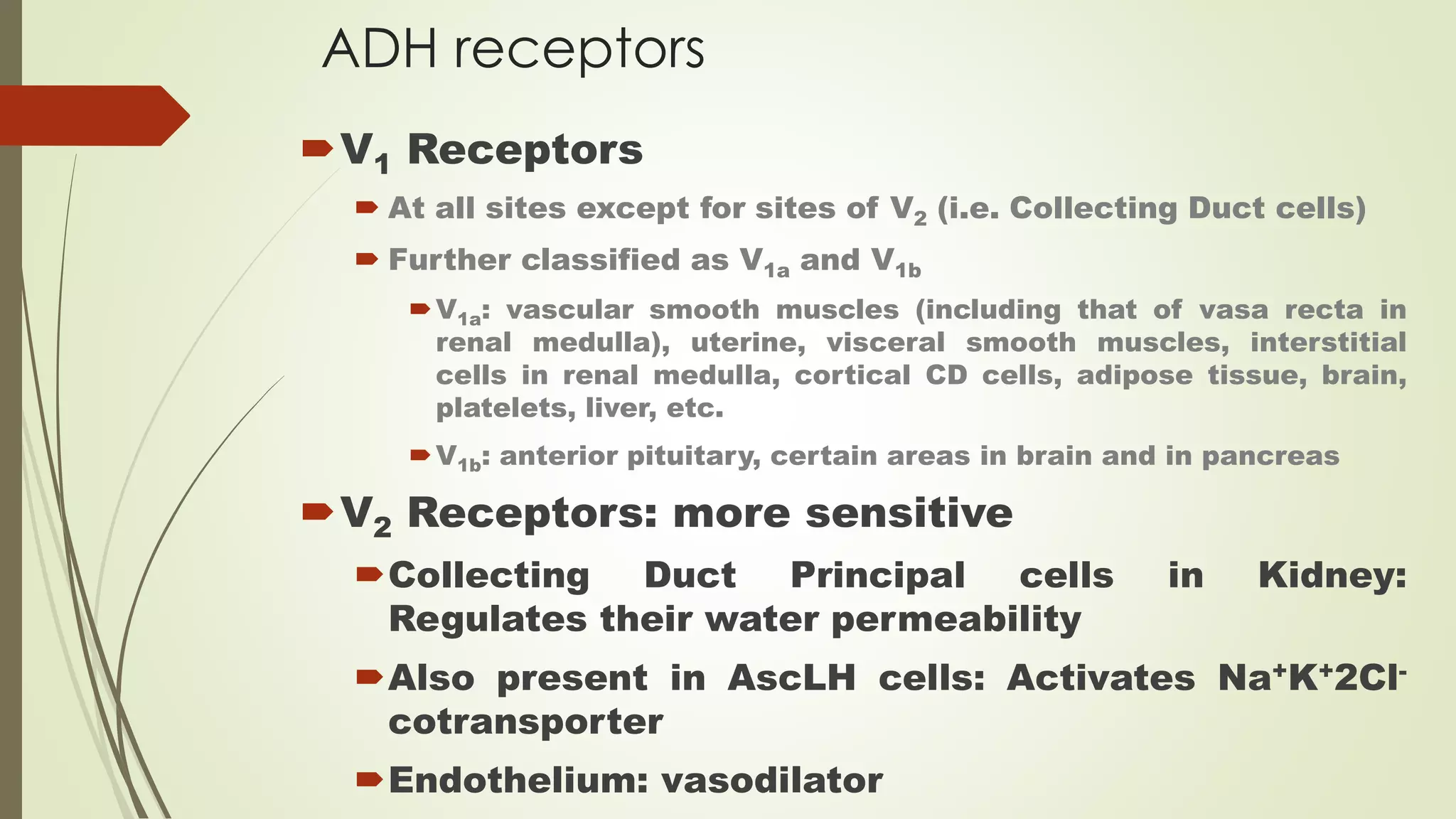 ADH receptors

$V_1$ Receptors

At all sites except for sites of $V_2$ (i.e. Collecting Duct cells)

Further classified as $V_{1a}$ and $V_{1b}$

$V_{1a}$: vascular smooth muscles (including that of vasa recta in renal medulla), uterine, visceral smooth muscles, interstitial cells in renal medulla, cortical CD cells, adipose tissue, brain, platelets, liver, etc.

$V_{1b}$: anterior pituitary, certain areas in brain and in pancreas

$V_2$ Receptors: more sensitive

Collecting Duct Principal cells in Kidney: Regulates their water permeability

Also present in AscLH cells: Activates $Na^+K^+2Cl^-$ cotransporter

Endothelium: vasodilator